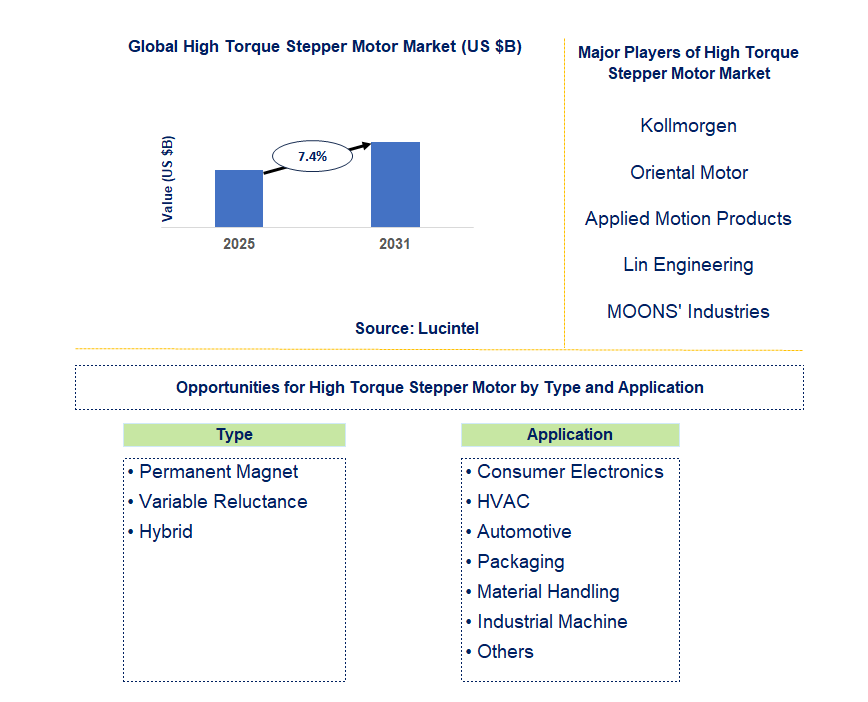 Global High Torque Stepper Motor Market (US $B)

Value (US $B)

7.4%

2025

2031

Source: Lucintel

Major Players of High Torque Stepper Motor Market

Kollmorgen

Oriental Motor

Applied Motion Products

Lin Engineering

MOONS' Industries

Opportunities for High Torque Stepper Motor by Type and Application

Type

• Permanent Magnet
• Variable Reluctance
• Hybrid

Application

• Consumer Electronics
• HVAC
• Automotive
• Packaging
• Material Handling
• Industrial Machine
• Others